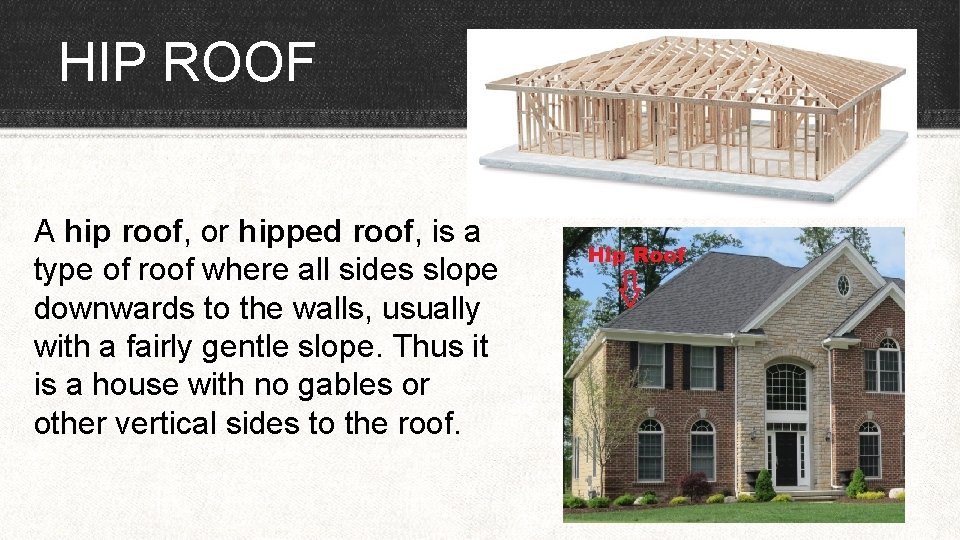 HIP ROOF

A hip roof, or hipped roof, is a type of roof where all sides slope downwards to the walls, usually with a fairly gentle slope. Thus it is a house with no gables or other vertical sides to the roof.

Hip Roof